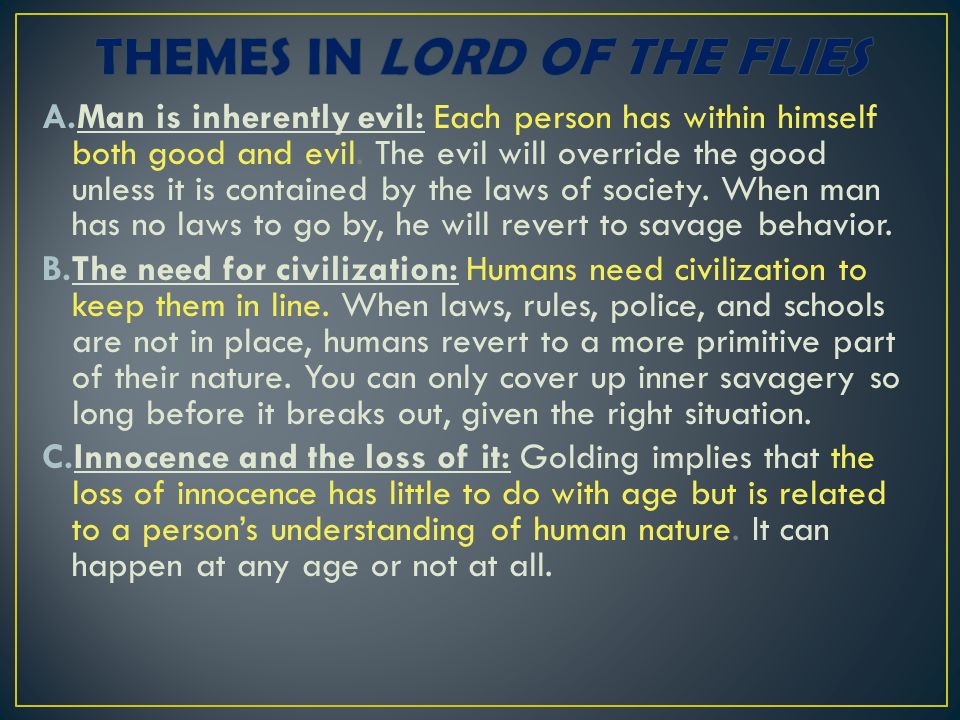 THEMES IN LORD OF THE FLIES

A. Man is inherently evil: Each person has within himself both good and evil. The evil will override the good unless it is contained by the laws of society. When man has no laws to go by, he will revert to savage behavior.

B. The need for civilization: Humans need civilization to keep them in line. When laws, rules, police, and schools are not in place, humans revert to a more primitive part of their nature. You can only cover up inner savagery so long before it breaks out, given the right situation.

C. Innocence and the loss of it: Golding implies that the loss of innocence has little to do with age but is related to a person's understanding of human nature. It can happen at any age or not at all.